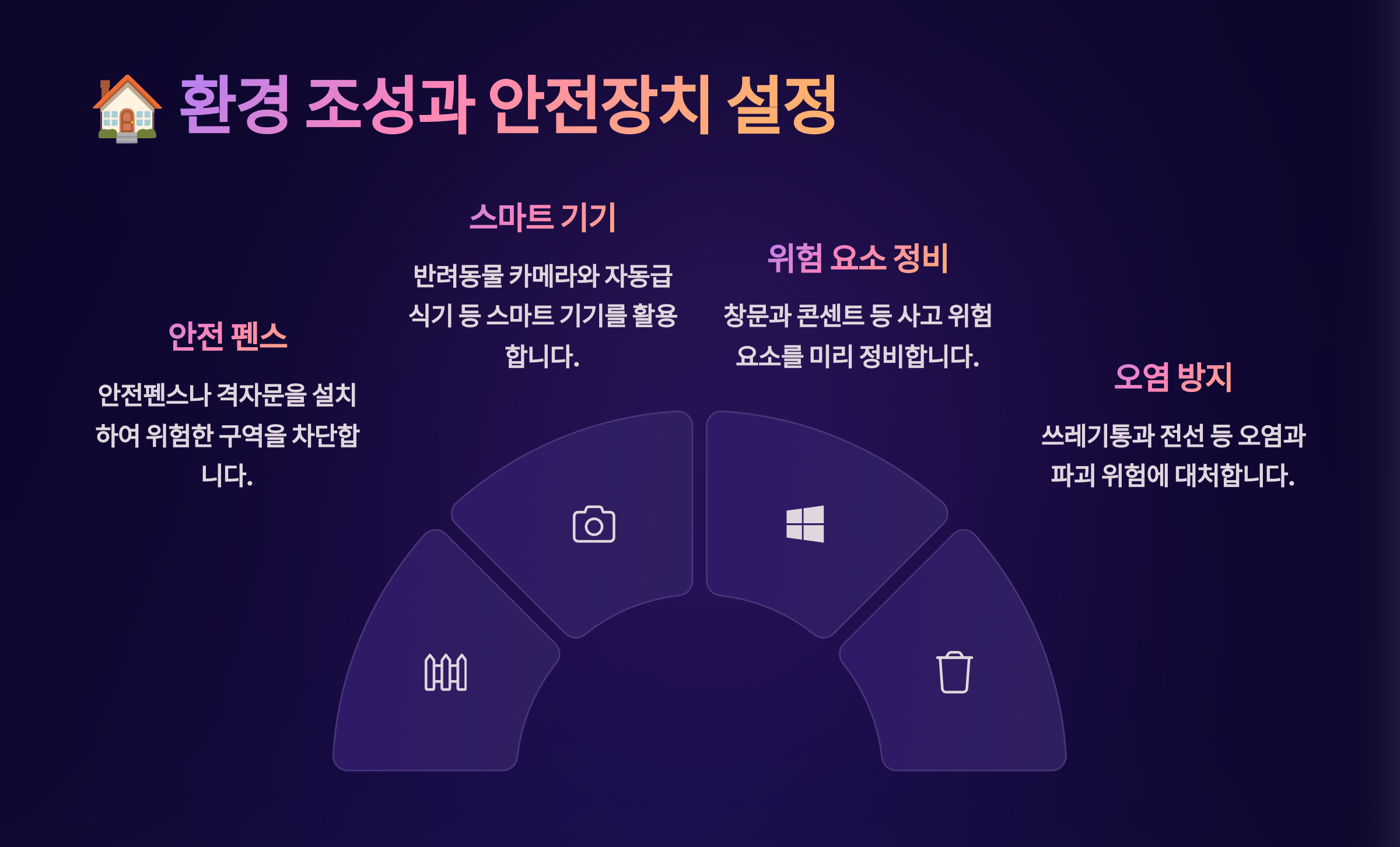 🏠 환경 조성과 안전장치 설정

안전 펜스

안전펜스나 격자문을 설치하여 위험한 구역을 차단합니다.

스마트 기기

반려동물 카메라와 자동급식기 등 스마트 기기를 활용합니다.

위험 요소 정비

창문과 콘센트 등 사고 위험 요소를 미리 정비합니다.

오염 방지

쓰레기통과 전선 등 오염과 파괴 위험에 대처합니다.